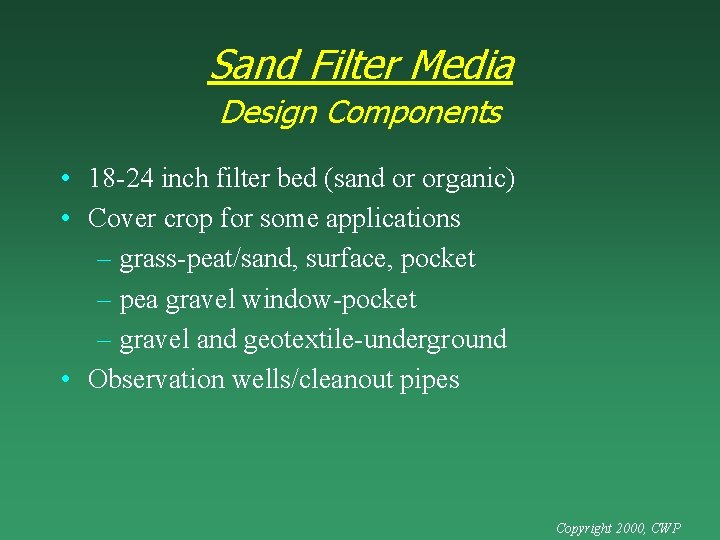 Sand Filter Media
Design Components

• 18-24 inch filter bed (sand or organic)
• Cover crop for some applications
– grass-peat/sand, surface, pocket
– pea gravel window-pocket
– gravel and geotextile-underground
• Observation wells/cleanout pipes

Copyright 2000, CWP